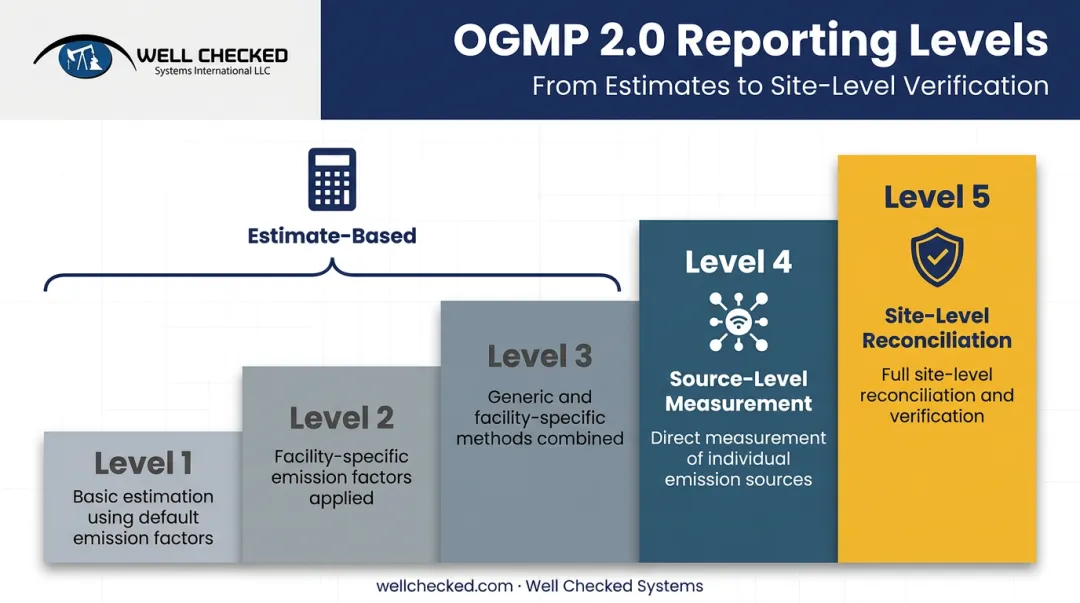 WELL CHECKED
Systems International LLC

OGMP 2.0 Reporting Levels
From Estimates to Site-Level Verification

Estimate-Based

Level 1
Basic estimation using default emission factors

Level 2
Facility-specific emission factors applied

Level 3
Generic and facility-specific methods combined

Level 4
Source-Level Measurement
Direct measurement of individual emission sources

Level 5
Site-Level Reconciliation
Full site-level reconciliation and verification

wellchecked.com · Well Checked Systems